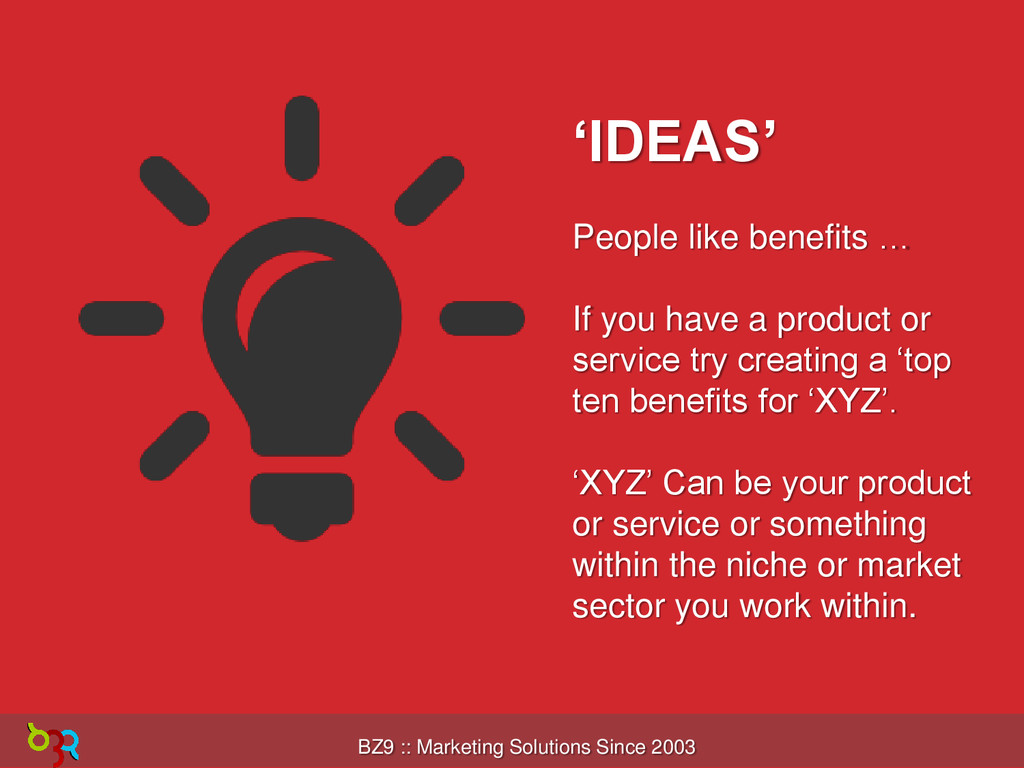 ‘IDEAS’

People like benefits …

If you have a product or service try creating a ‘top ten benefits for ‘XYZ’.

‘XYZ’ Can be your product or service or something within the niche or market sector you work within.

BZ9 :: Marketing Solutions Since 2003